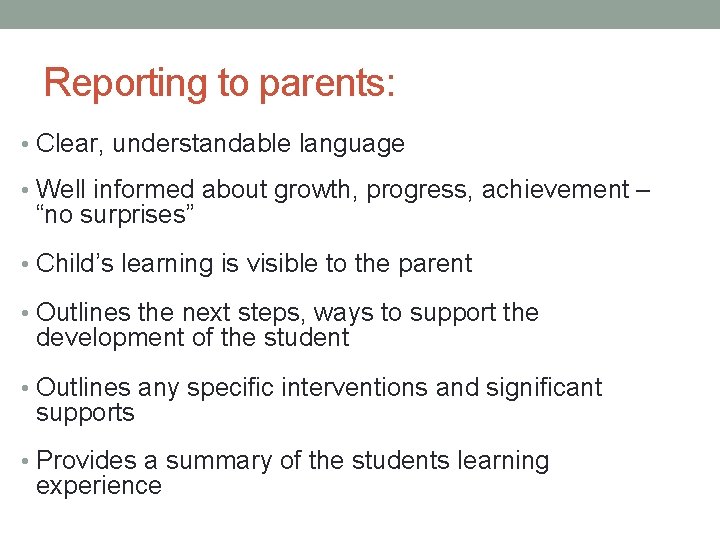 Reporting to parents:

• Clear, understandable language

• Well informed about growth, progress, achievement – “no surprises”

• Child’s learning is visible to the parent

• Outlines the next steps, ways to support the development of the student

• Outlines any specific interventions and significant supports

• Provides a summary of the students learning experience